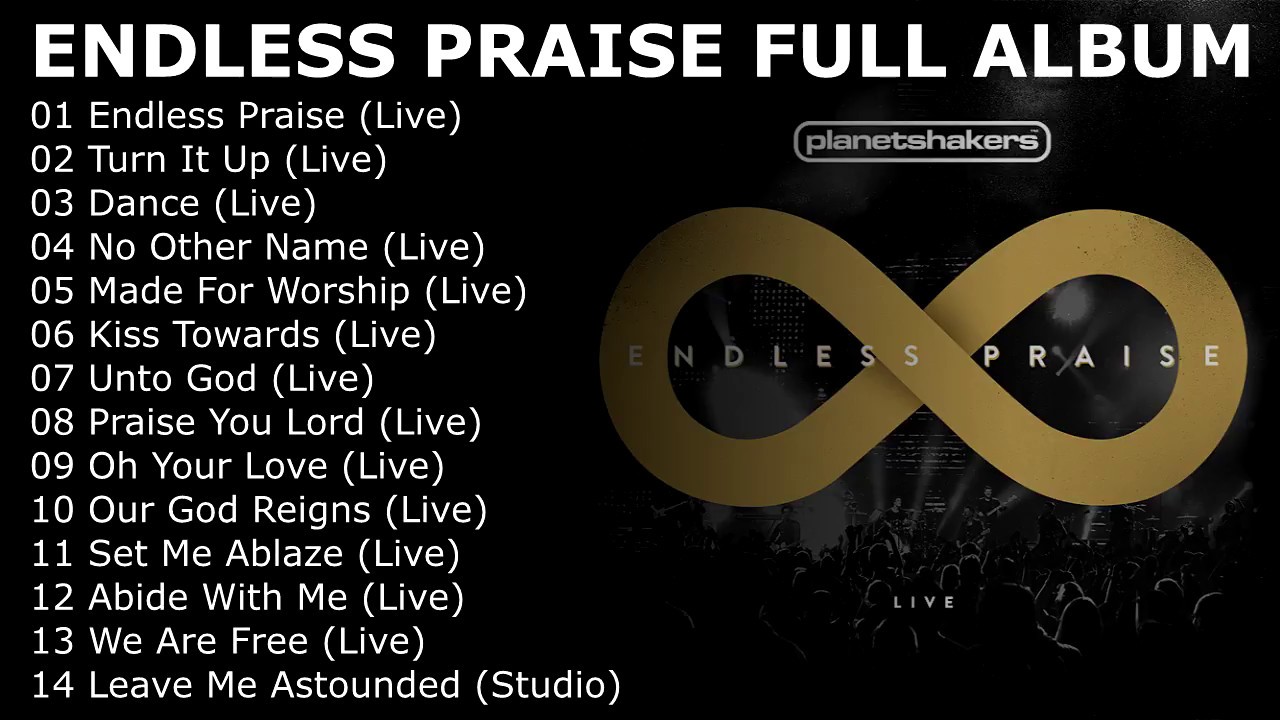 ENDLESS PRAISE FULL ALBUM

01 Endless Praise (Live)
02 Turn It Up (Live)
03 Dance (Live)
04 No Other Name (Live)
05 Made For Worship (Live)
06 Kiss Towards (Live)
07 Unto God (Live)
08 Praise You Lord (Live)
09 Oh Your Love (Live)
10 Our God Reigns (Live)
11 Set Me Ablaze (Live)
12 Abide With Me (Live)
13 We Are Free (Live)
14 Leave Me Astounded (Studio)

planetshakers

ENDLESS PRAISE

LIVE